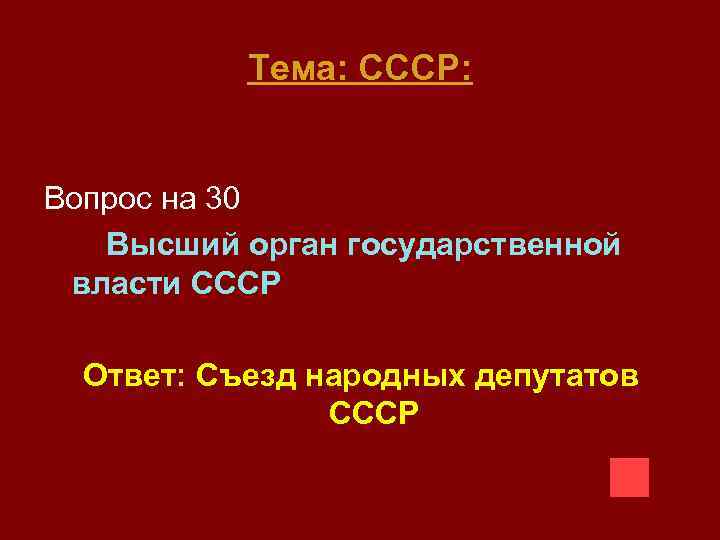 Тема: СССР:

Вопрос на 30

Высший орган государственной власти СССР

Ответ: Съезд народных депутатов СССР